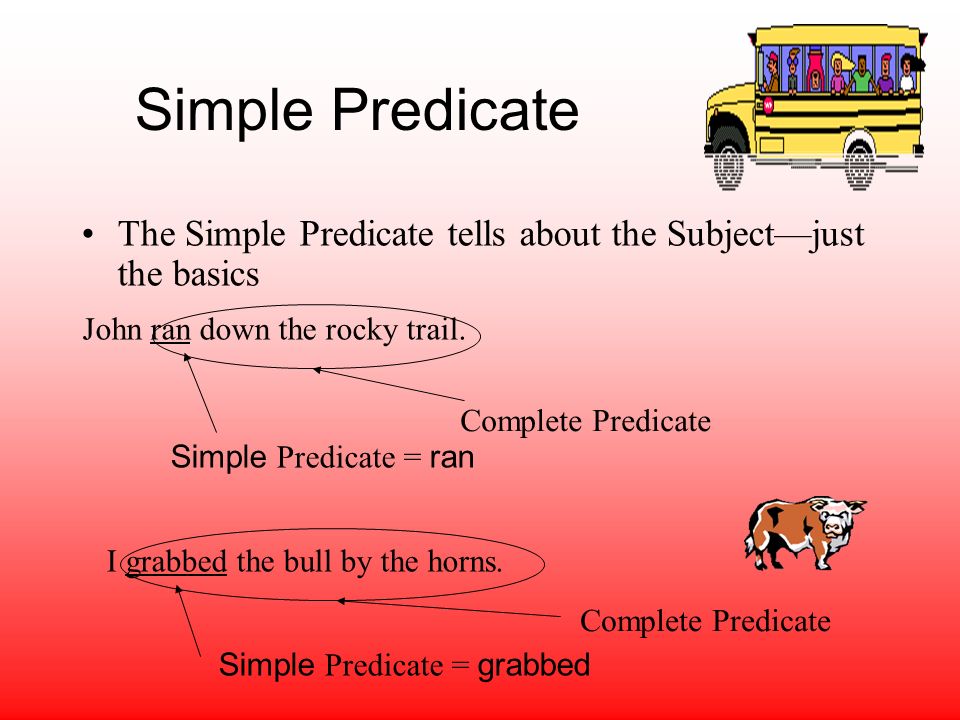 Simple Predicate

• The Simple Predicate tells about the Subject—just the basics

John ran down the rocky trail.

Complete Predicate

Simple Predicate = ran

I grabbed the bull by the horns.

Complete Predicate

Simple Predicate = grabbed